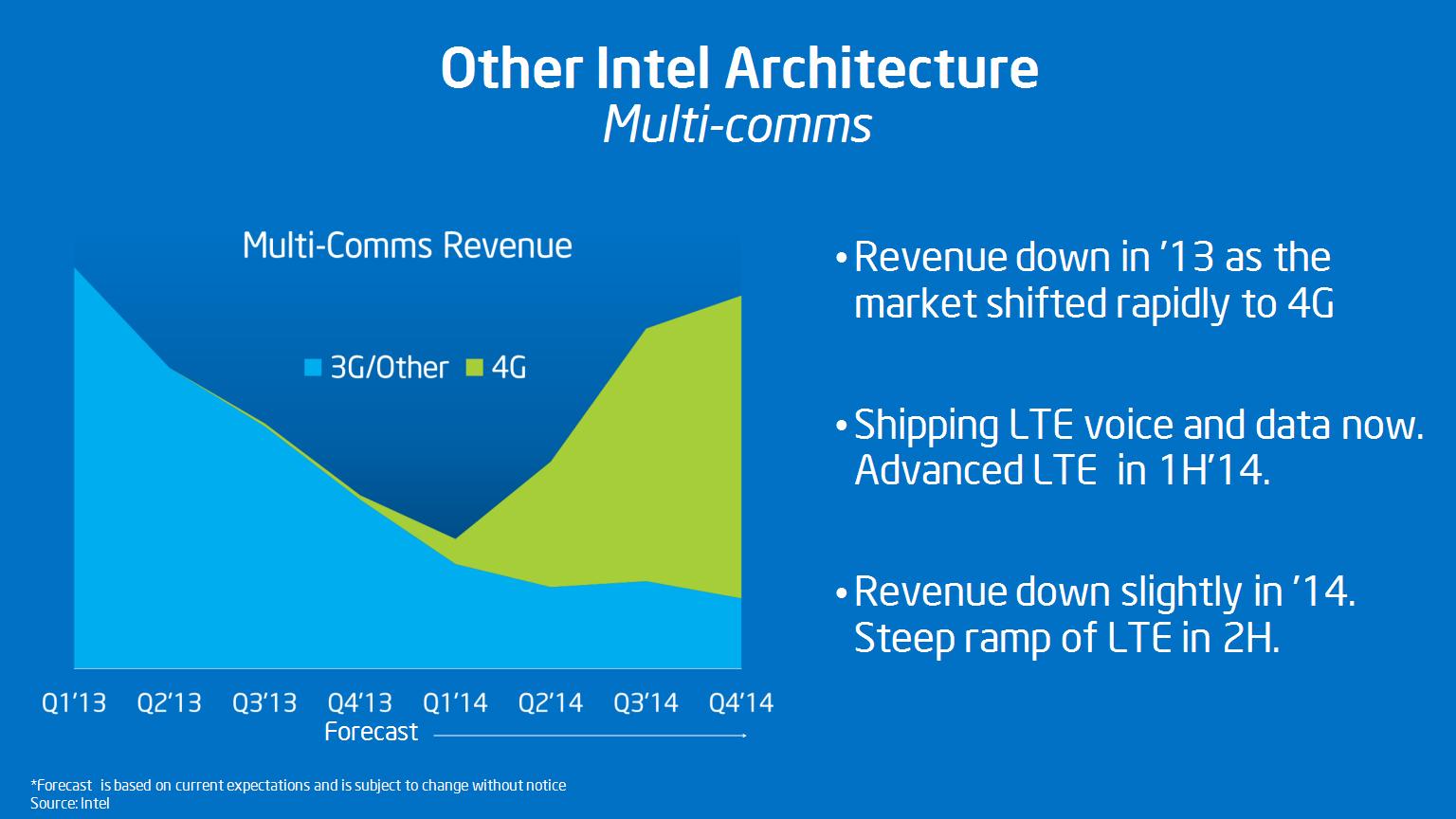 Other Intel Architecture
Multi-comms

Multi-Comms Revenue

3G/Other 4G

Q1'13 Q2'13 Q3'13 Q4'13 Q1'14 Q2'14 Q3'14 Q4'14

Forecast

• Revenue down in '13 as the market shifted rapidly to 4G

• Shipping LTE voice and data now. Advanced LTE in 1H'14.

• Revenue down slightly in '14. Steep ramp of LTE in 2H.

*Forecast is based on current expectations and is subject to change without notice
Source: Intel